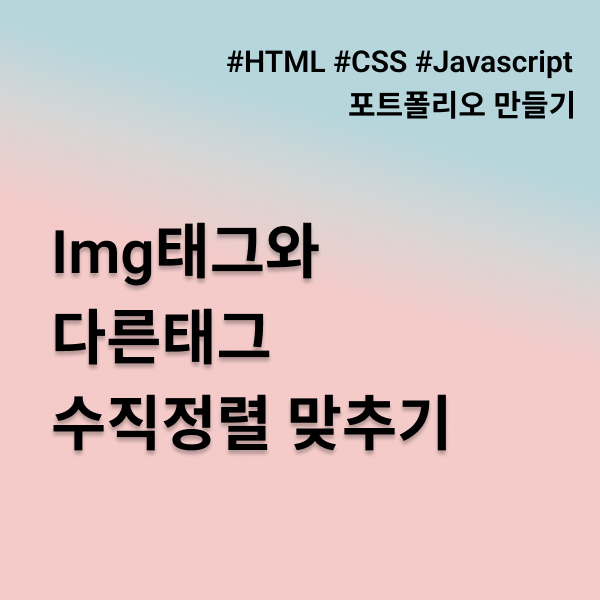 #HTML #CSS #Javascript
포트폴리오 만들기

Img태그와
다른태그
수직정렬 맞추기